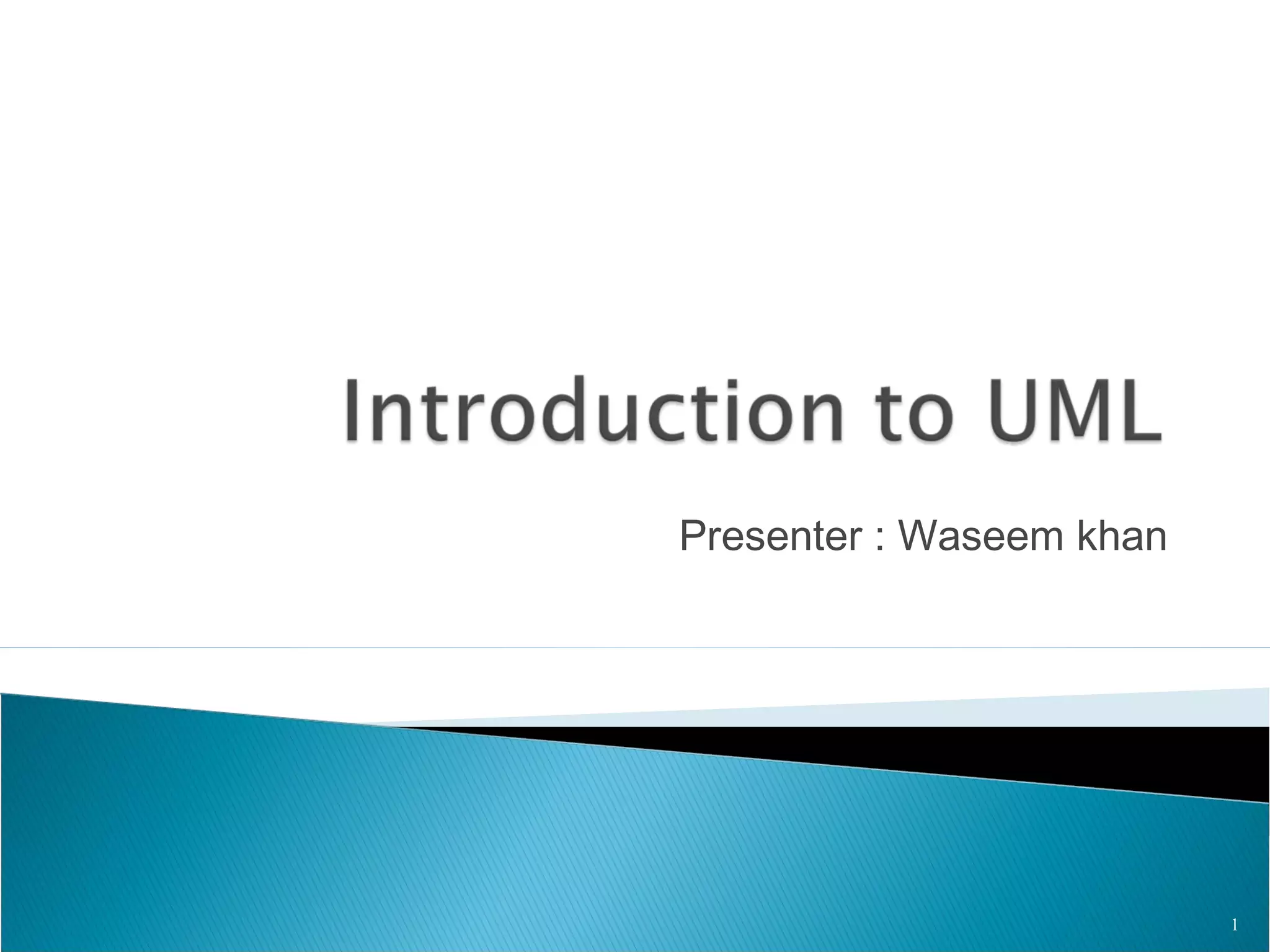 Introduction to UML

Presenter : Waseem khan

1